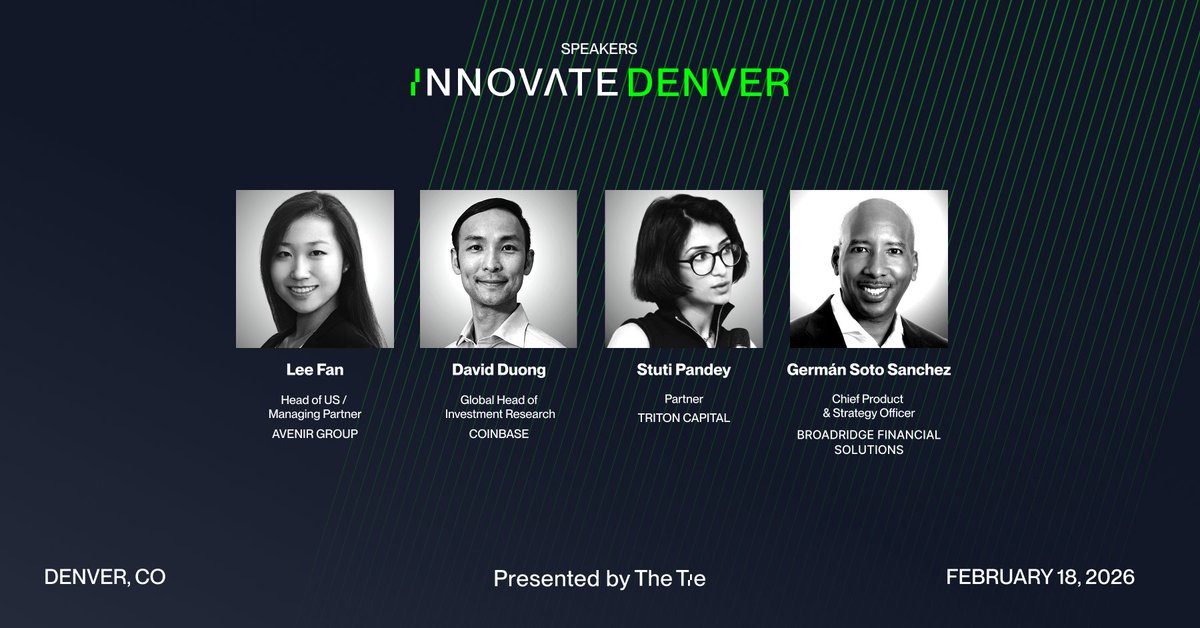 SPEAKERS
INNOVATE DENVER

Lee Fan
Head of US / Managing Partner
AVENIR GROUP

David Duong
Global Head of Investment Research
COINBASE

Stuti Pandey
Partner
TRITON CAPITAL

Germán Soto Sanchez
Chief Product & Strategy Officer
BROADRIDGE FINANCIAL SOLUTIONS

DENVER, CO

Presented by The Tie

FEBRUARY 18, 2026